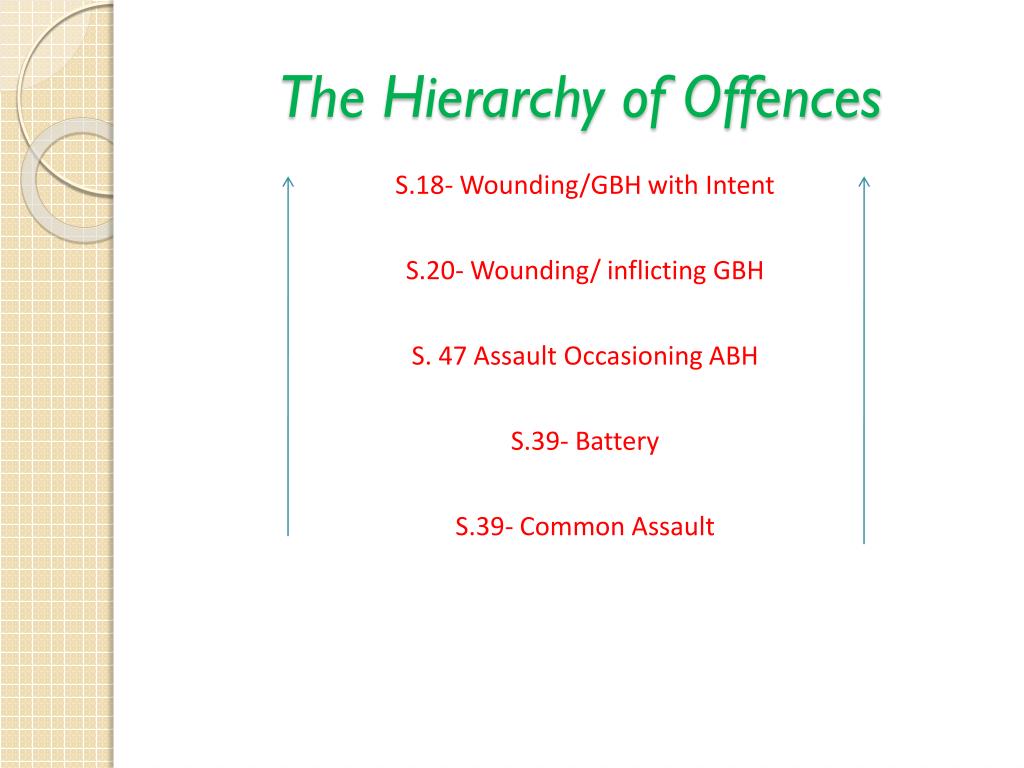 The Hierarchy of Offences

S.18- Wounding/GBH with Intent

S.20- Wounding/ inflicting GBH

S. 47 Assault Occasioning ABH

S.39- Battery

S.39- Common Assault